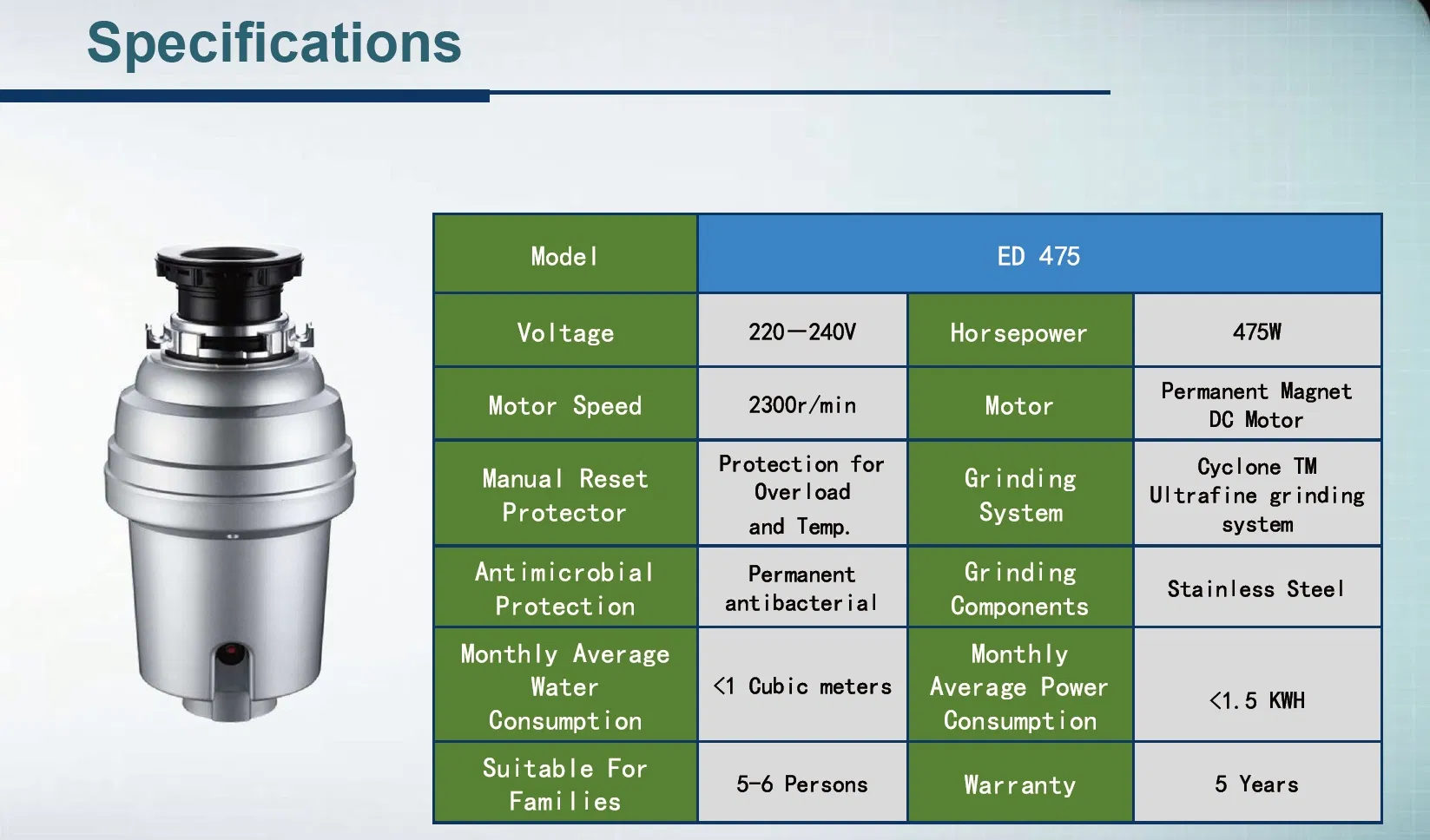 Specifications

| Model | ED 475 | | |
|---|---|---|---|
| Voltage | 220—240V | Horsepower | 475W |
| Motor Speed | 2300r/min | Motor | Permanent Magnet DC Motor |
| Manual Reset Protector | Protection for Overload and Temp. | Grinding System | Cyclone TM Ultrafine grinding system |
| Antimicrobial Protection | Permanent antibacterial | Grinding Components | Stainless Steel |
| Monthly Average Water Consumption | <1 Cubic meters | Monthly Average Power Consumption | <1.5 KWH |
| Suitable For Families | 5-6 Persons | Warranty | 5 Years |